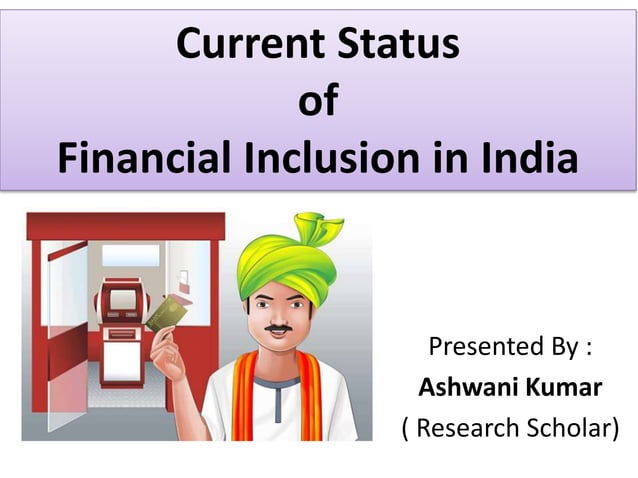 Current Status
of
Financial Inclusion in India

Presented By :
Ashwani Kumar
( Research Scholar)